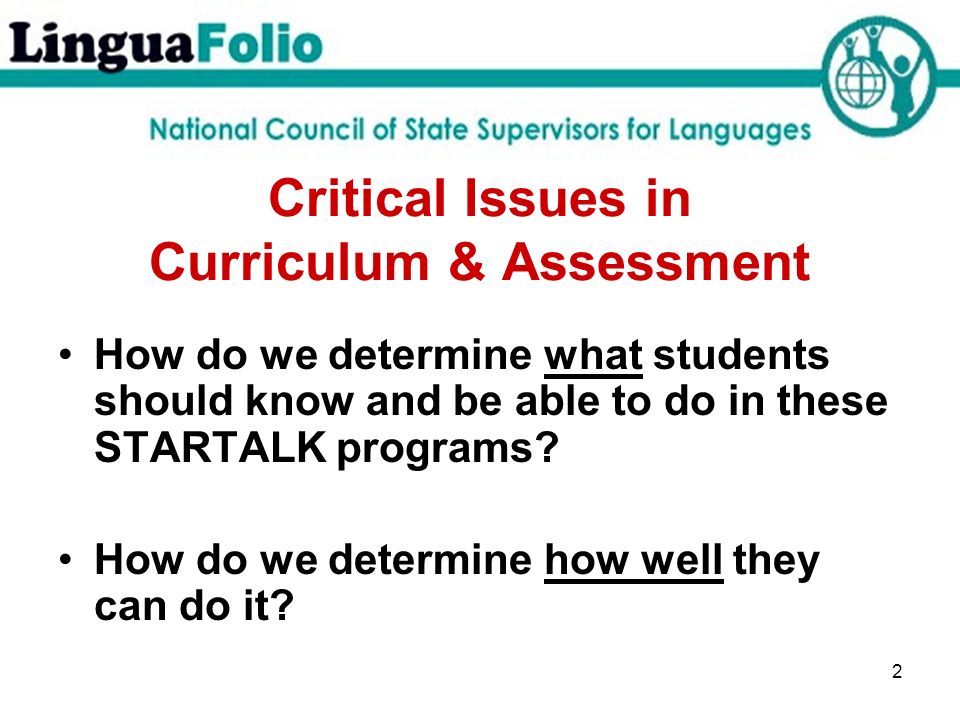 LinguaFolio

National Council of State Supervisors for Languages

Critical Issues in Curriculum & Assessment

• How do we determine what students should know and be able to do in these STARTALK programs?

• How do we determine how well they can do it?

2